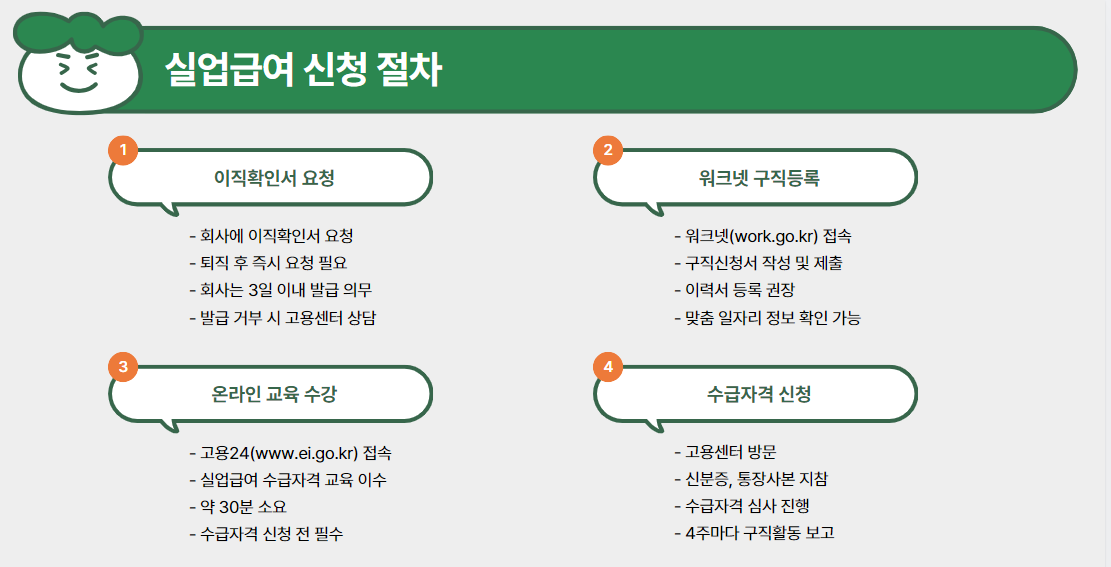 실업급여 신청 절차

1
이직확인서 요청

- 회사에 이직확인서 요청
- 퇴직 후 즉시 요청 필요
- 회사는 3일 이내 발급 의무
- 발급 거부 시 고용센터 상담

2
워크넷 구직등록

- 워크넷(work.go.kr) 접속
- 구직신청서 작성 및 제출
- 이력서 등록 권장
- 맞춤 일자리 정보 확인 가능

3
온라인 교육 수강

- 고용24(www.ei.go.kr) 접속
- 실업급여 수급자격 교육 이수
- 약 30분 소요
- 수급자격 신청 전 필수

4
수급자격 신청

- 고용센터 방문
- 신분증, 통장사본 지참
- 수급자격 심사 진행
- 4주마다 구직활동 보고